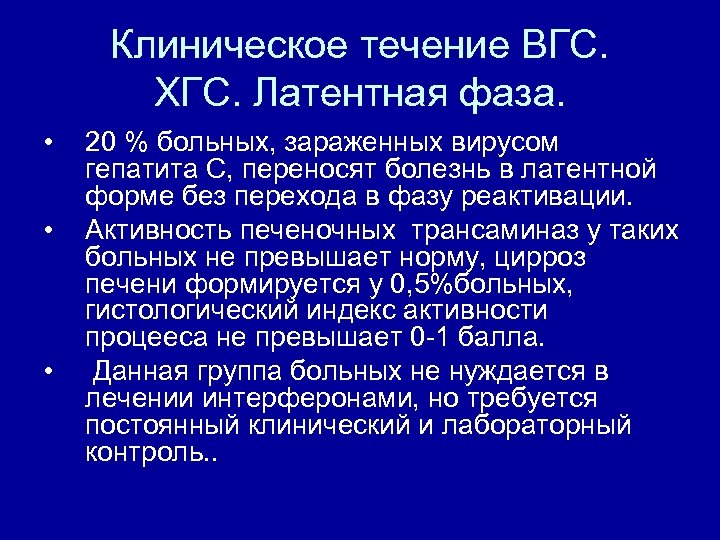 Клиническое течение ВГС. ХГС. Латентная фаза.

• 20 % больных, зараженных вирусом гепатита С, переносят болезнь в латентной форме без перехода в фазу реактивации.

• Активность печеночных трансаминаз у таких больных не превышает норму, цирроз печени формируется у 0,5%больных, гистологический индекс активности процееса не превышает 0-1 балла.

• Данная группа больных не нуждается в лечении интерферонами, но требуется постоянный клинический и лабораторный контроль..